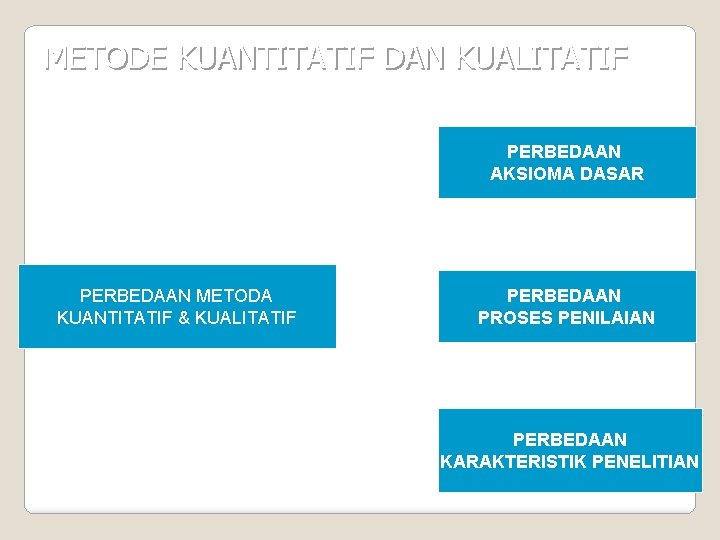 METODE KUANTITATIF DAN KUALITATIF

PERBEDAAN METODA KUANTITATIF & KUALITATIF

PERBEDAAN AKSIOMA DASAR

PERBEDAAN PROSES PENILAIAN

PERBEDAAN KARAKTERISTIK PENELITIAN